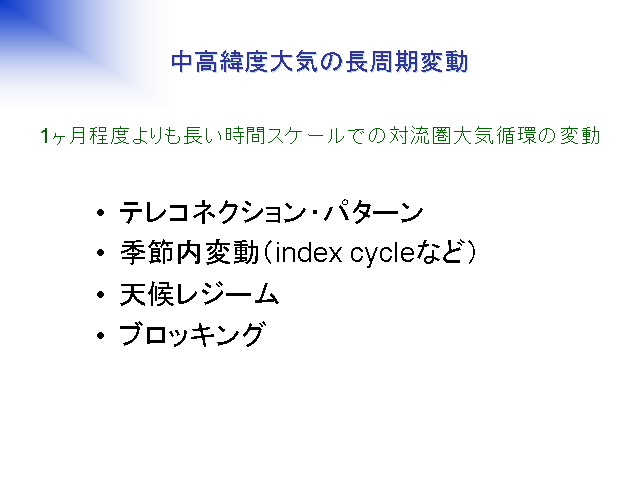 中高緯度大気の長周期変動

1ヶ月程度よりも長い時間スケールでの対流圏大気循環の変動

• テレコネクション・パターン
• 季節内変動（index cycleなど）
• 天候レジーム
• ブロッキング